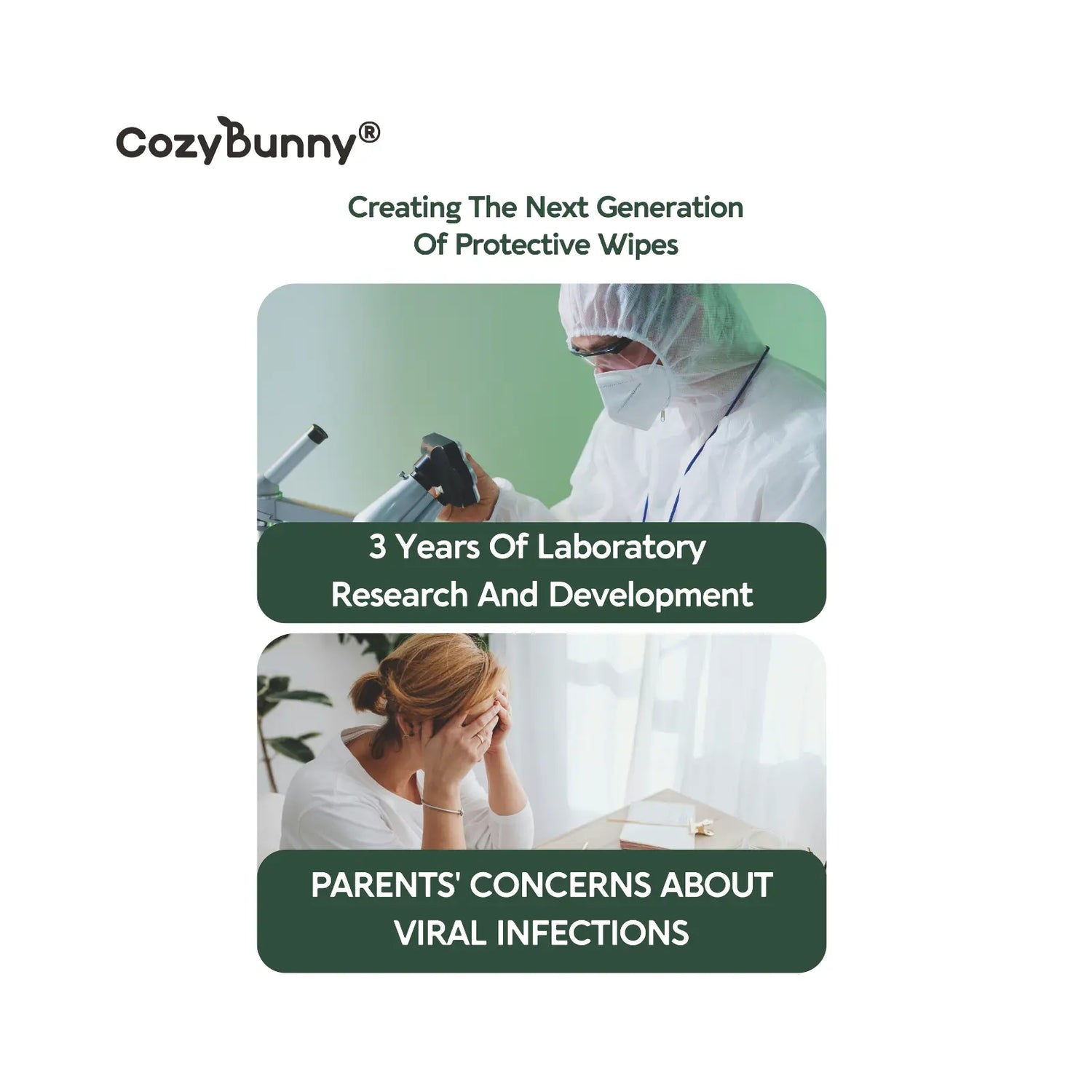 CozyBunny®

Creating The Next Generation Of Protective Wipes

3 Years Of Laboratory Research And Development

PARENTS' CONCERNS ABOUT VIRAL INFECTIONS